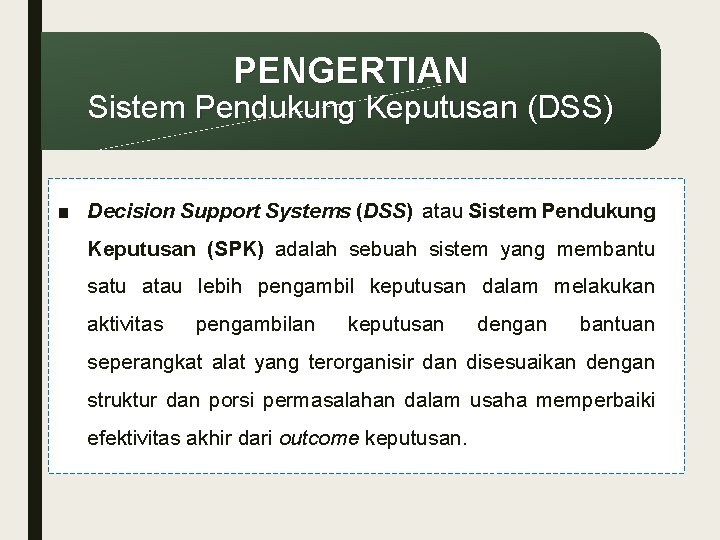 PENGERTIAN
Sistem Pendukung Keputusan (DSS)

■ Decision Support Systems (DSS) atau Sistem Pendukung Keputusan (SPK) adalah sebuah sistem yang membantu satu atau lebih pengambil keputusan dalam melakukan aktivitas pengambilan keputusan dengan bantuan seperangkat alat yang terorganisir dan disesuaikan dengan struktur dan porsi permasalahan dalam usaha memperbaiki efektivitas akhir dari outcome keputusan.